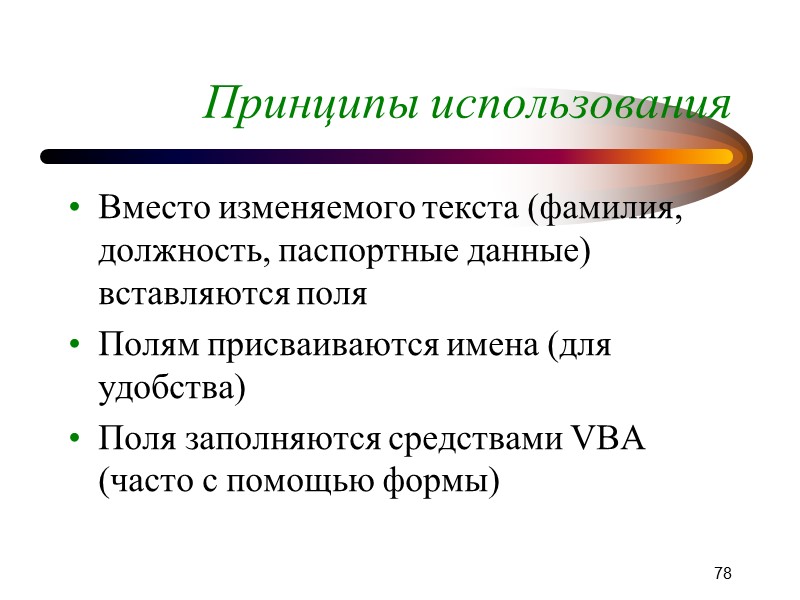 Принципы использования

• Вместо изменяемого текста (фамилия, должность, паспортные данные) вставляются поля

• Полям присваиваются имена (для удобства)

• Поля заполняются средствами VBA (часто с помощью формы)

78